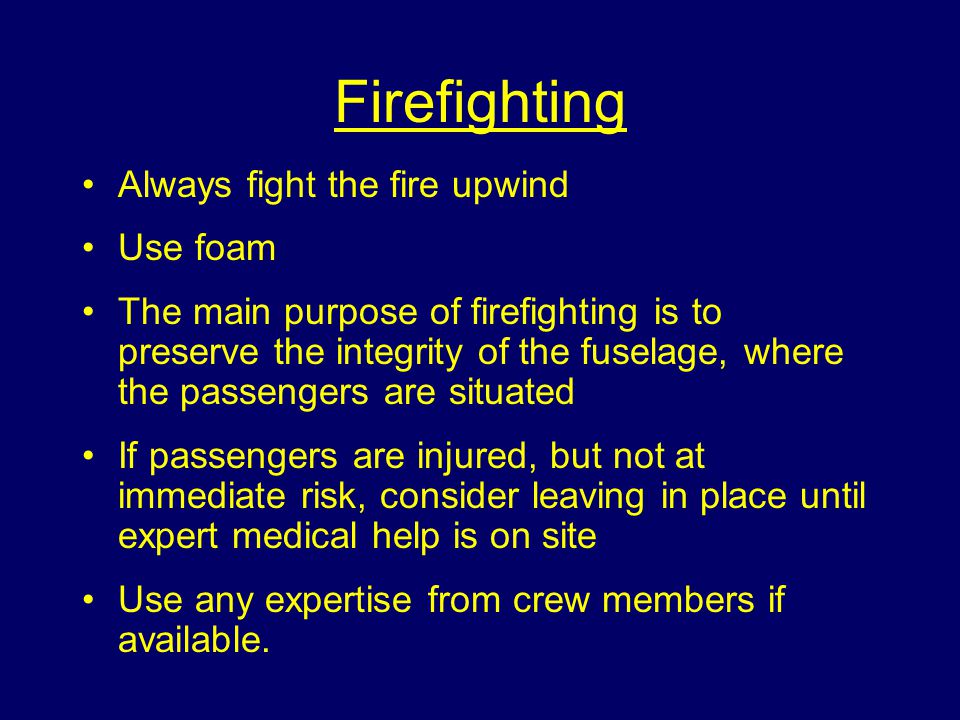 Firefighting

• Always fight the fire upwind

• Use foam

• The main purpose of firefighting is to preserve the integrity of the fuselage, where the passengers are situated

• If passengers are injured, but not at immediate risk, consider leaving in place until expert medical help is on site

• Use any expertise from crew members if available.